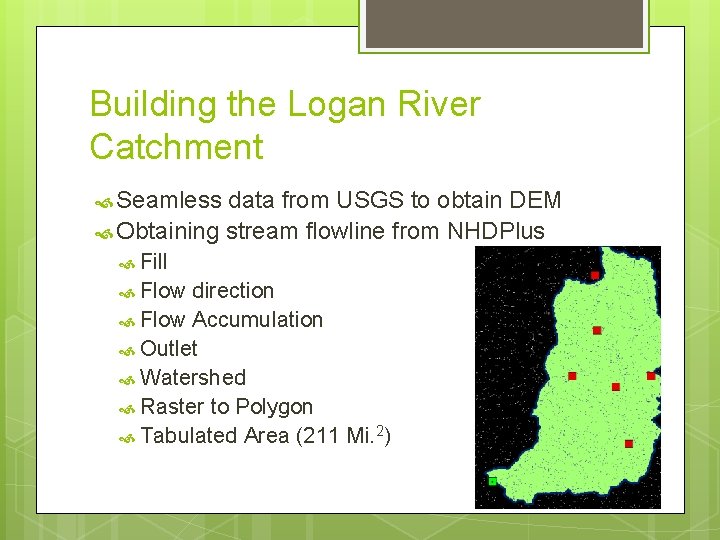 Building the Logan River Catchment

Seamless data from USGS to obtain DEM
Obtaining stream flowline from NHDPlus
Fill
Flow direction
Flow Accumulation
Outlet
Watershed
Raster to Polygon
Tabulated Area (211 Mi.$^2$)